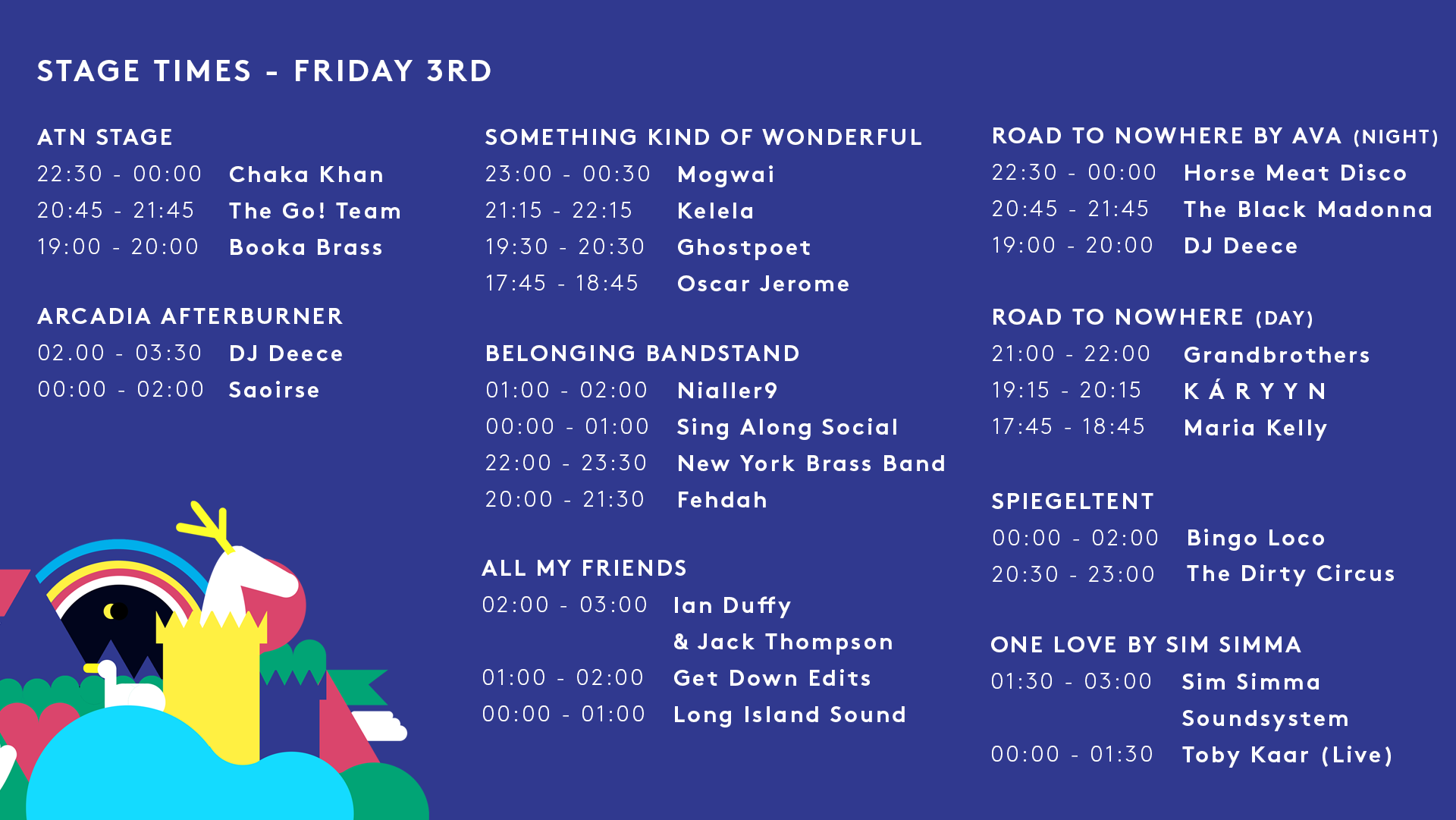 STAGE TIMES - FRIDAY 3RD

ATN STAGE
22:30 - 00:00 Chaka Khan
20:45 - 21:45 The Go! Team
19:00 - 20:00 Booka Brass

ARCADIA AFTERBURNER
02.00 - 03:30 DJ Deece
00:00 - 02:00 Saoirse

SOMETHING KIND OF WONDERFUL
23:00 - 00:30 Mogwai
21:15 - 22:15 Kelela
19:30 - 20:30 Ghostpoet
17:45 - 18:45 Oscar Jerome

BELONGING BANDSTAND
01:00 - 02:00 Nialler9
00:00 - 01:00 Sing Along Social
22:00 - 23:30 New York Brass Band
20:00 - 21:30 Fehdah

ALL MY FRIENDS
02:00 - 03:00 Ian Duffy & Jack Thompson
01:00 - 02:00 Get Down Edits
00:00 - 01:00 Long Island Sound

ROAD TO NOWHERE BY AVA (NIGHT)
22:30 - 00:00 Horse Meat Disco
20:45 - 21:45 The Black Madonna
19:00 - 20:00 DJ Deece

ROAD TO NOWHERE (DAY)
21:00 - 22:00 Grandbrothers
19:15 - 20:15 K Á R Y Y N
17:45 - 18:45 Maria Kelly

SPIEGELTENT
00:00 - 02:00 Bingo Loco
20:30 - 23:00 The Dirty Circus

ONE LOVE BY SIM SIMMA
01:30 - 03:00 Sim Simma Soundsystem
00:00 - 01:30 Toby Kaar (Live)